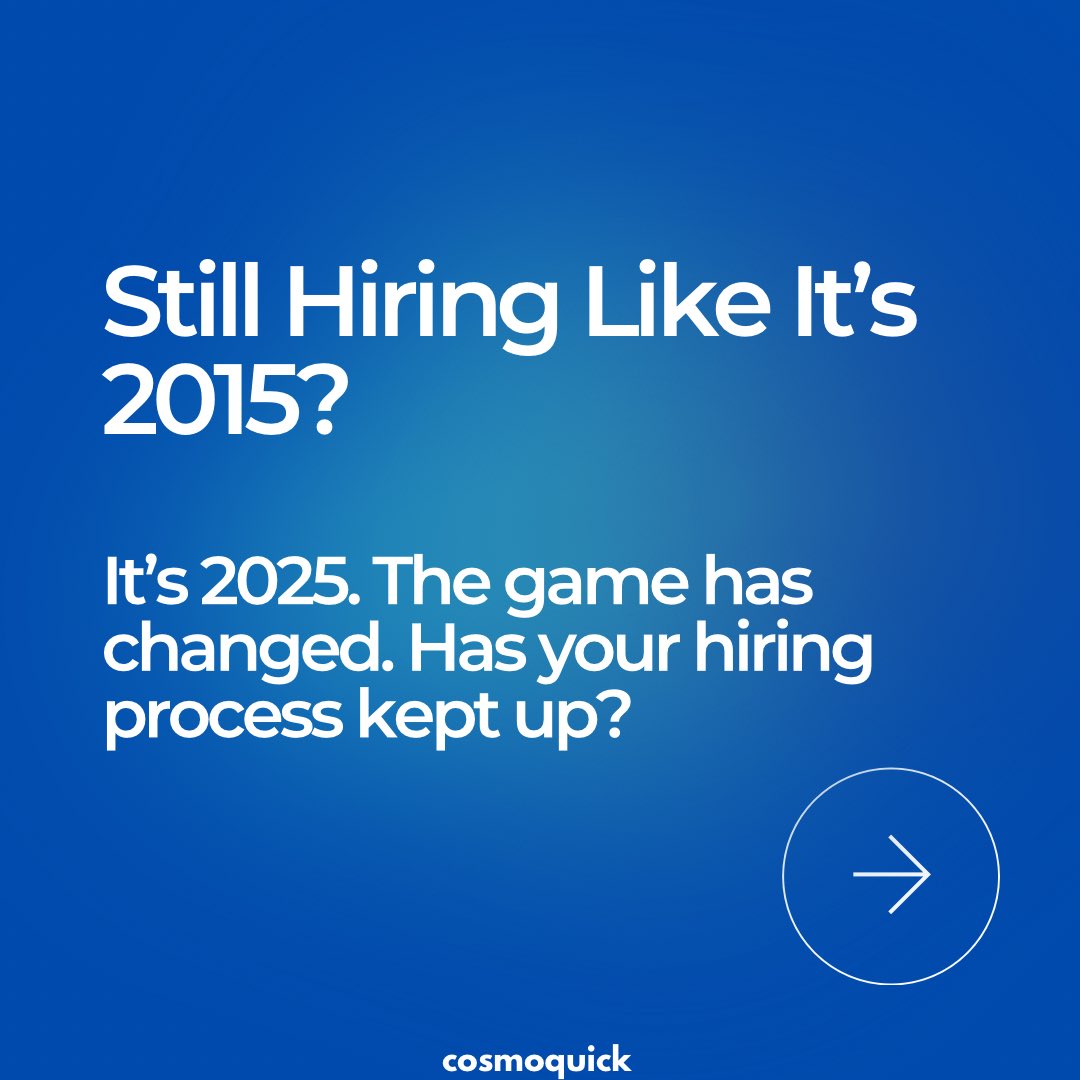 Still Hiring Like It’s 2015?

It’s 2025. The game has changed. Has your hiring process kept up?

cosmoquick